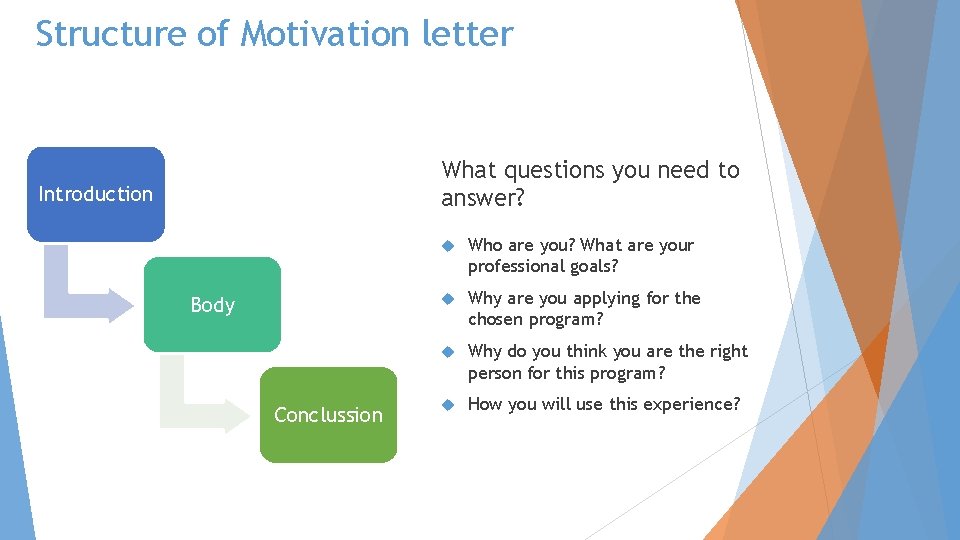 Structure of Motivation letter

Introduction

Body

Conclussion

What questions you need to answer?

Who are you? What are your professional goals?

Why are you applying for the chosen program?

Why do you think you are the right person for this program?

How you will use this experience?